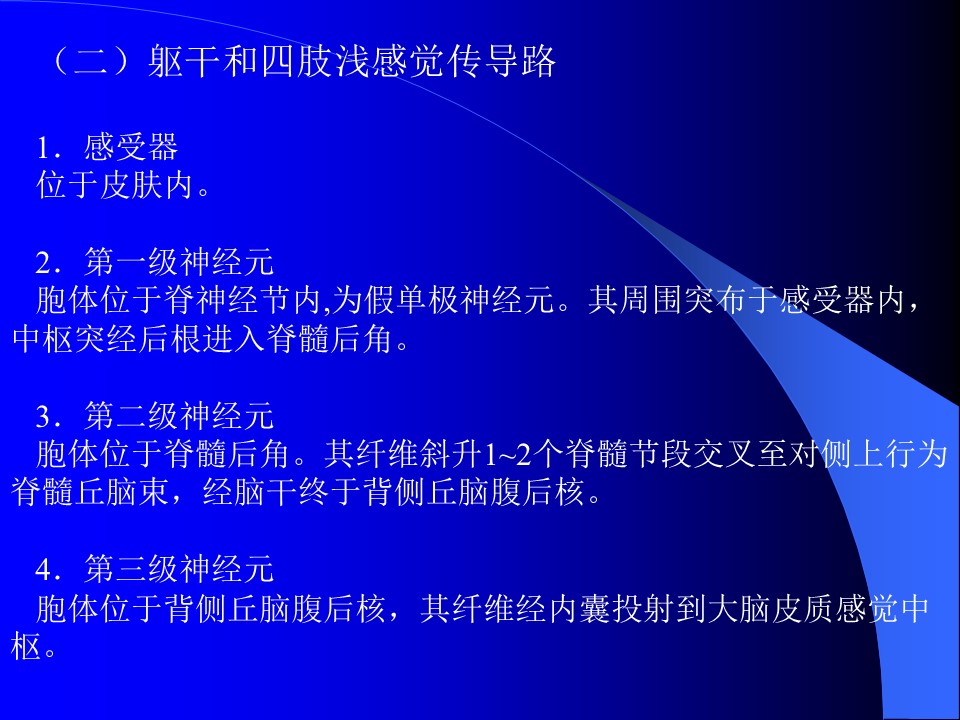 （二）躯干和四肢浅感觉传导路

1．感受器
位于皮肤内。

2．第一级神经元
胞体位于脊神经节内,为假单极神经元。其周围突布于感受器内，中枢突经后根进入脊髓后角。

3．第二级神经元
胞体位于脊髓后角。其纤维斜升1~2个脊髓节段交叉至对侧上行为脊髓丘脑束，经脑干终于背侧丘脑腹后核。

4．第三级神经元
胞体位于背侧丘脑腹后核，其纤维经内囊投射到大脑皮质感觉中枢。